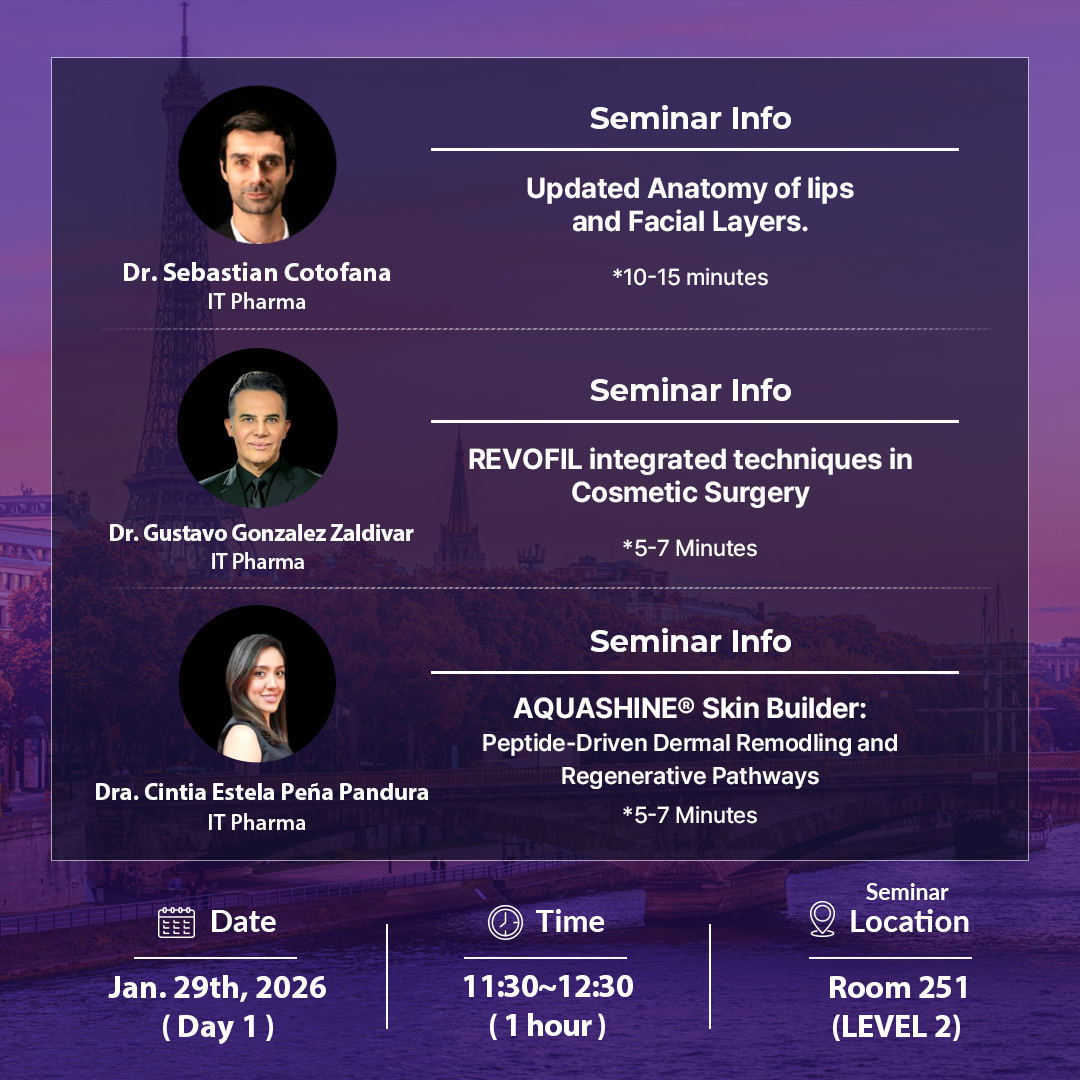 Dr. Sebastian Cotofana
IT Pharma

Seminar Info

Updated Anatomy of lips and Facial Layers.

*10-15 minutes

Dr. Gustavo Gonzalez Zaldivar
IT Pharma

Seminar Info

REVOFIL integrated techniques in Cosmetic Surgery

*5-7 Minutes

Dra. Cintia Estela Peña Pandura
IT Pharma

Seminar Info

AQUASHINE® Skin Builder:
Peptide-Driven Dermal Remodling and Regenerative Pathways

*5-7 Minutes

Date
Jan. 29th, 2026
( Day 1 )

Time
11:30~12:30
( 1 hour )

Seminar Location
Room 251
(LEVEL 2)